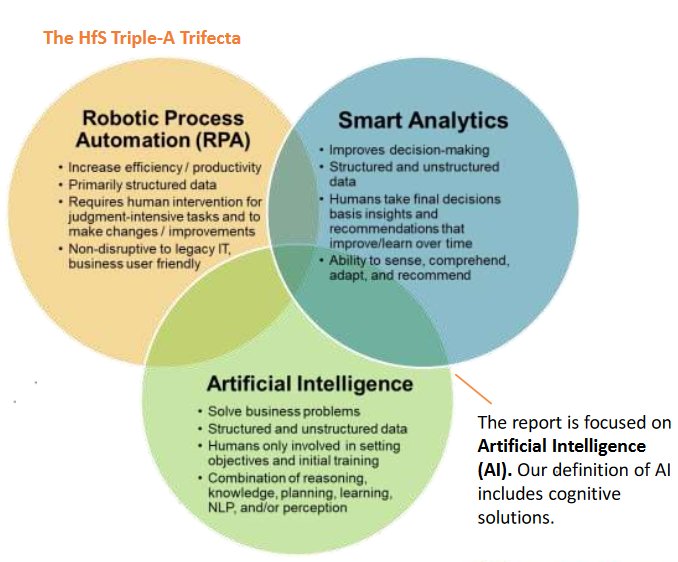 The HfS Triple-A Trifecta

Robotic Process Automation (RPA)

• Increase efficiency / productivity
• Primarily structured data
• Requires human intervention for judgment-intensive tasks and to make changes / improvements
• Non-disruptive to legacy IT, business user friendly

Smart Analytics

• Improves decision-making
• Structured and unstructured data
• Humans take final decisions basis insights and recommendations that improve/learn over time
• Ability to sense, comprehend, adapt, and recommend

Artificial Intelligence

• Solve business problems
• Structured and unstructured data
• Humans only involved in setting objectives and initial training
• Combination of reasoning, knowledge, planning, learning, NLP, and/or perception

The report is focused on **Artificial Intelligence (AI).** Our definition of AI includes cognitive solutions.